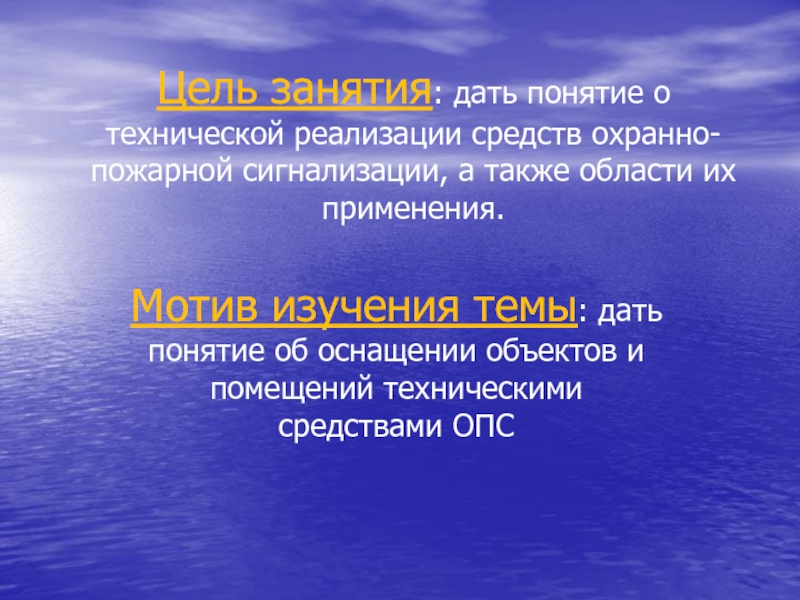 Цель занятия: дать понятие о технической реализации средств охранно-пожарной сигнализации, а также области их применения.

Мотив изучения темы: дать понятие об оснащении объектов и помещений техническими средствами ОПС